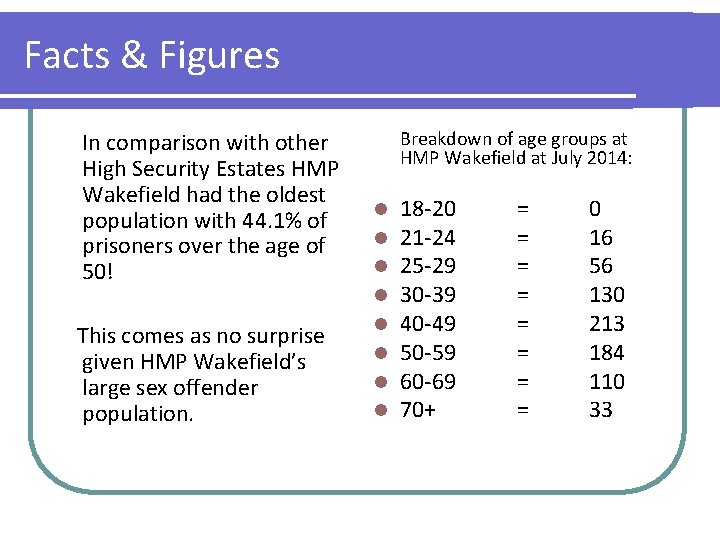 Facts & Figures

In comparison with other High Security Estates HMP Wakefield had the oldest population with 44.1% of prisoners over the age of 50!

This comes as no surprise given HMP Wakefield's large sex offender population.

Breakdown of age groups at HMP Wakefield at July 2014:

- 18-20 = 0
- 21-24 = 16
- 25-29 = 56
- 30-39 = 130
- 40-49 = 213
- 50-59 = 184
- 60-69 = 110
- 70+ = 33